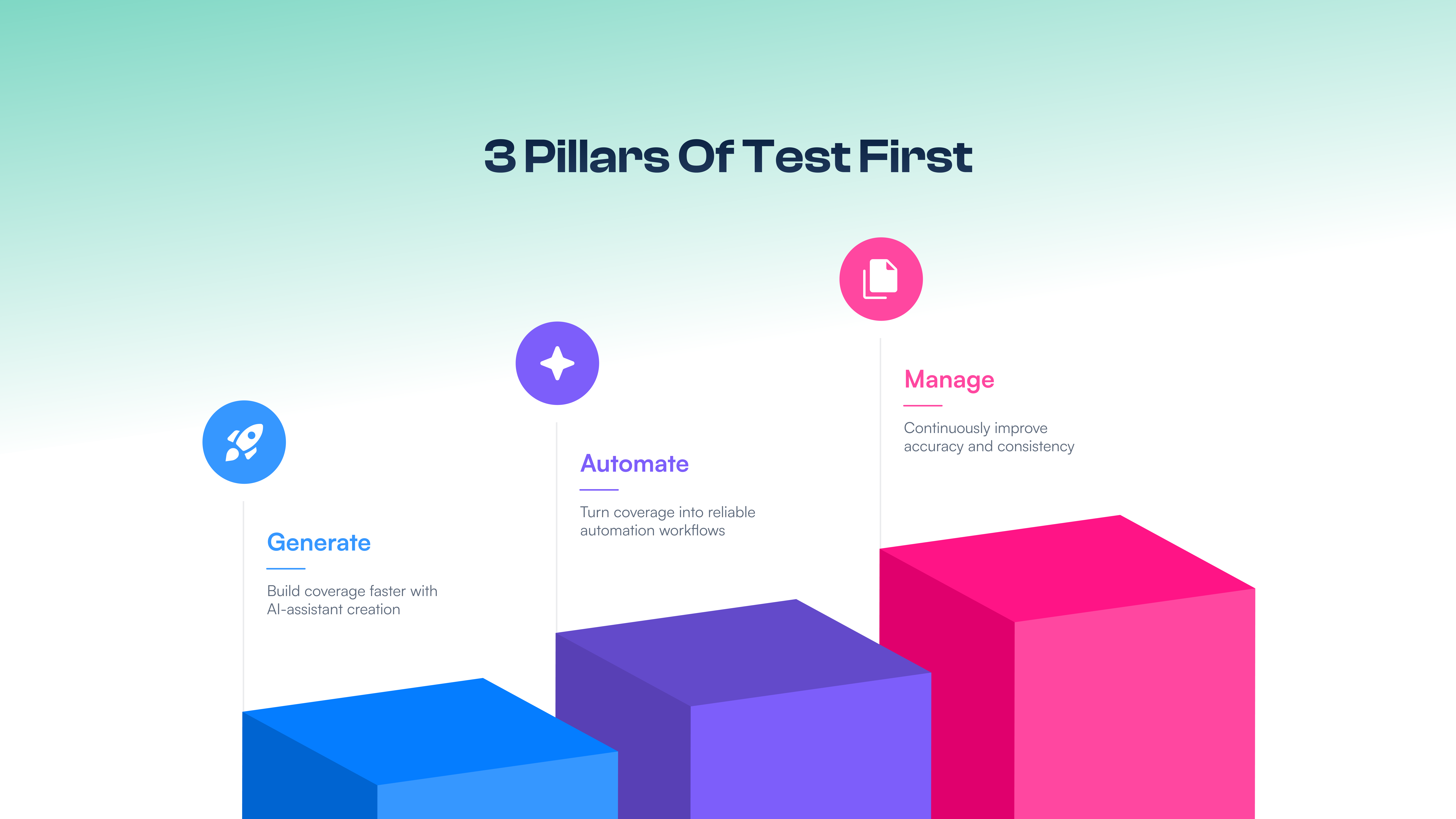 3 Pillars Of Test First

Generate

Build coverage faster with AI-assistant creation

Automate

Turn coverage into reliable automation workflows

Manage

Continuously improve accuracy and consistency